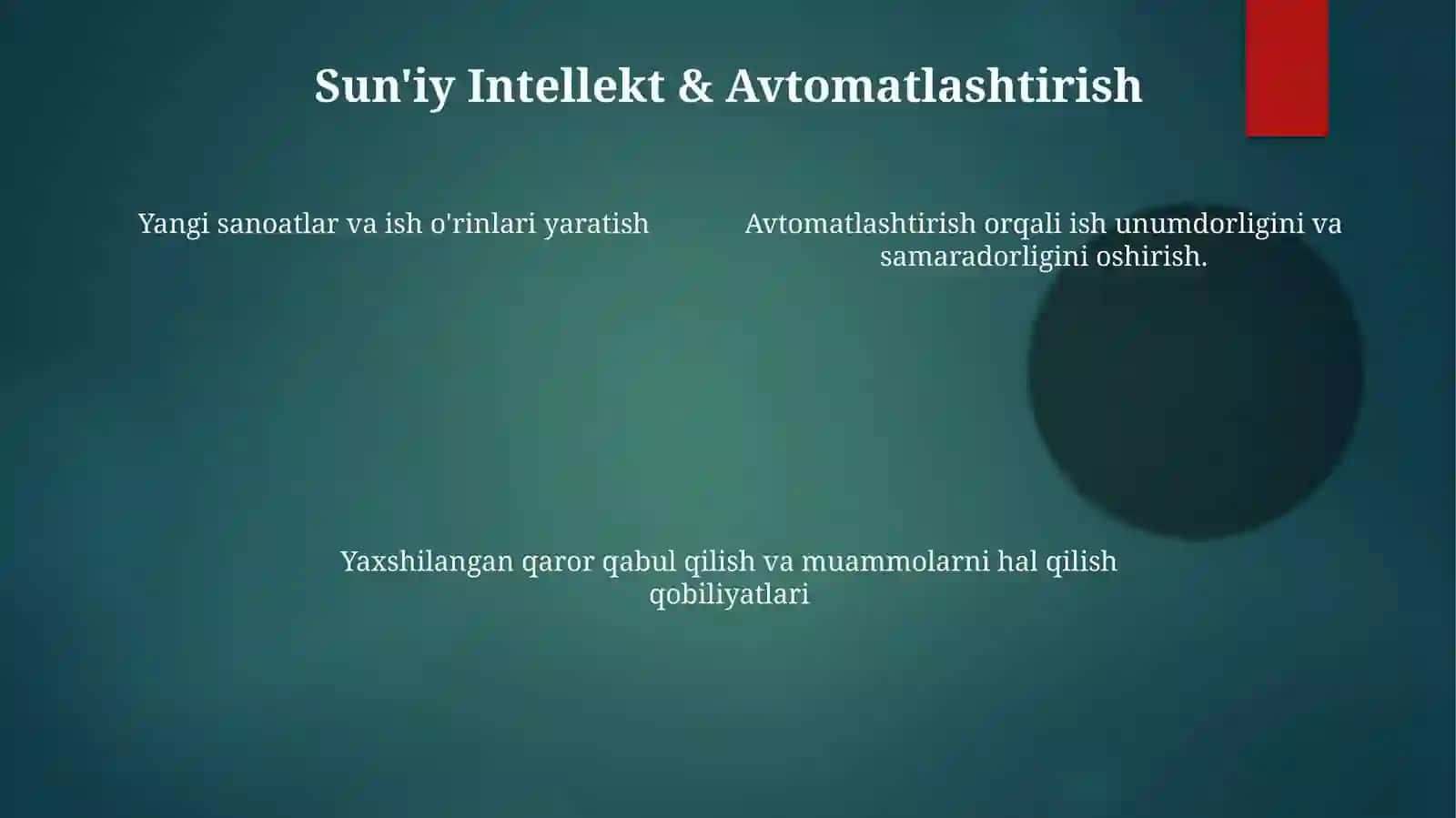 Sun'iy Intellekt & Avtomatlashtirish

Yangi sanoatlar va ish o'rinlari yaratish

Avtomatlashtirish orqali ish unumdorligini va samaradorligini oshirish.

Yaxshilangan qaror qabul qilish va muammolarni hal qilish qobiliyatlari